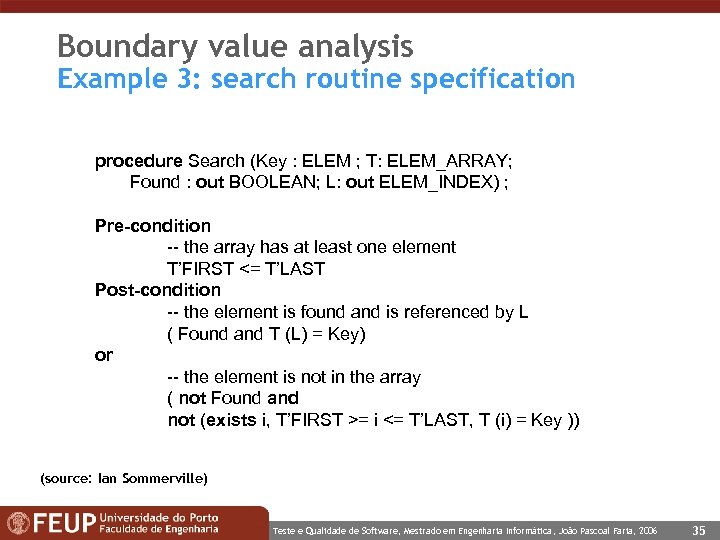 Boundary value analysis
Example 3: search routine specification

procedure Search (Key : ELEM ; T: ELEM_ARRAY;
Found : out BOOLEAN; L: out ELEM_INDEX) ;

Pre-condition
-- the array has at least one element
T'FIRST <= T'LAST
Post-condition
-- the element is found and is referenced by L
( Found and T (L) = Key)
or
-- the element is not in the array
( not Found and
not (exists i, T'FIRST >= i <= T'LAST, T (i) = Key ))

(source: Ian Sommerville)

FEUP Universidade do Porto Faculdade de Engenharia

Teste e Qualidade de Software, Mestrado em Engenharia Informática, João Pascoal Faria, 2006

35